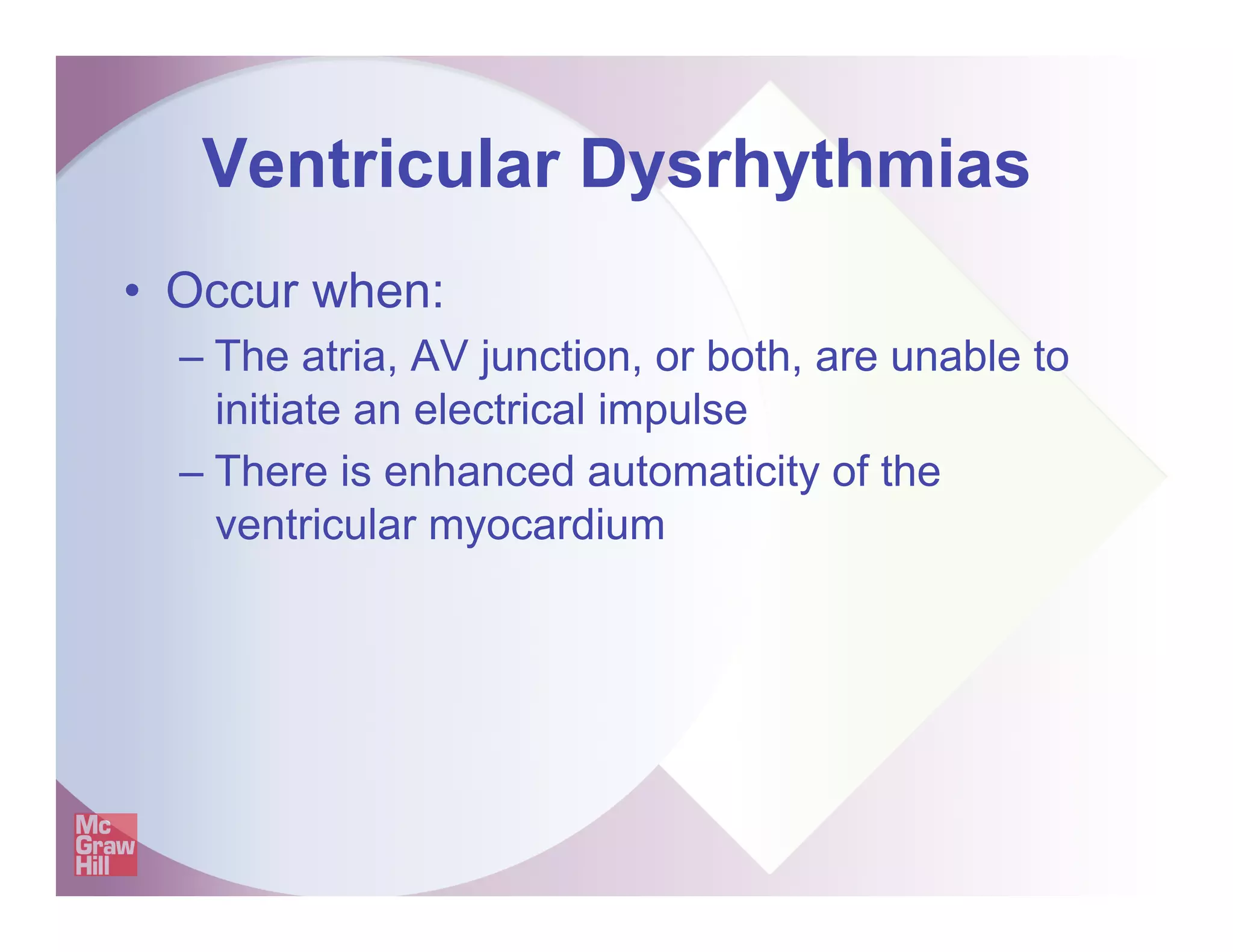 Ventricular Dysrhythmias

• Occur when:
– The atria, AV junction, or both, are unable to initiate an electrical impulse
– There is enhanced automaticity of the ventricular myocardium

Mc
Graw
Hill